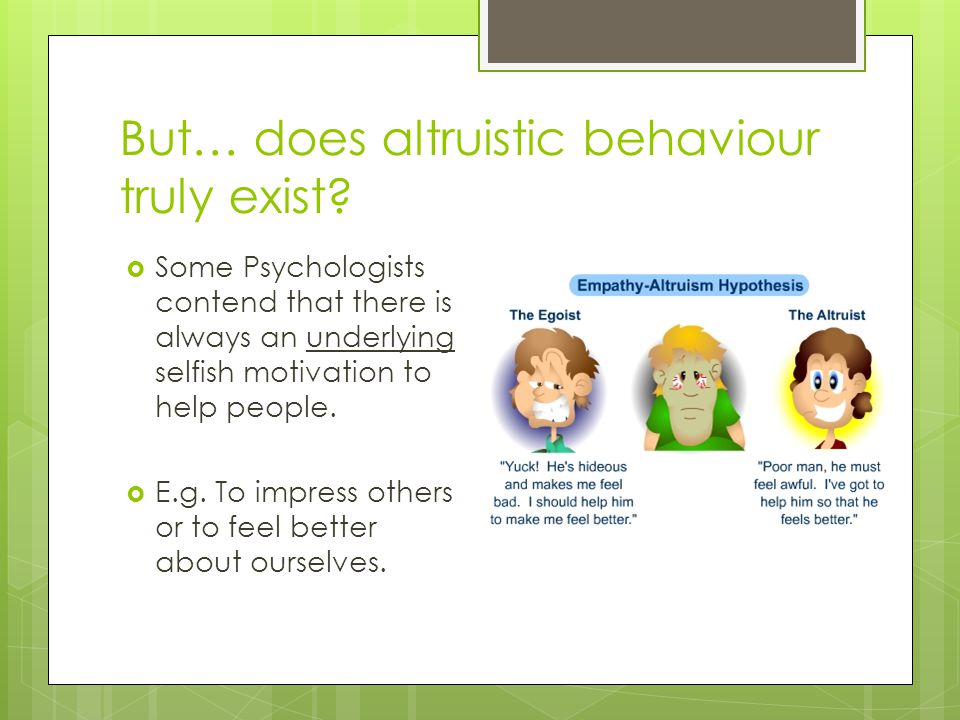 But… does altruistic behaviour truly exist?

Some Psychologists contend that there is always an underlying selfish motivation to help people.

E.g. To impress others or to feel better about ourselves.

Empathy-Altruism Hypothesis

The Egoist

The Altruist

"Yuck! He's hideous and makes me feel bad. I should help him to make me feel better."

"Poor man, he must feel awful. I've got to help him so that he feels better."